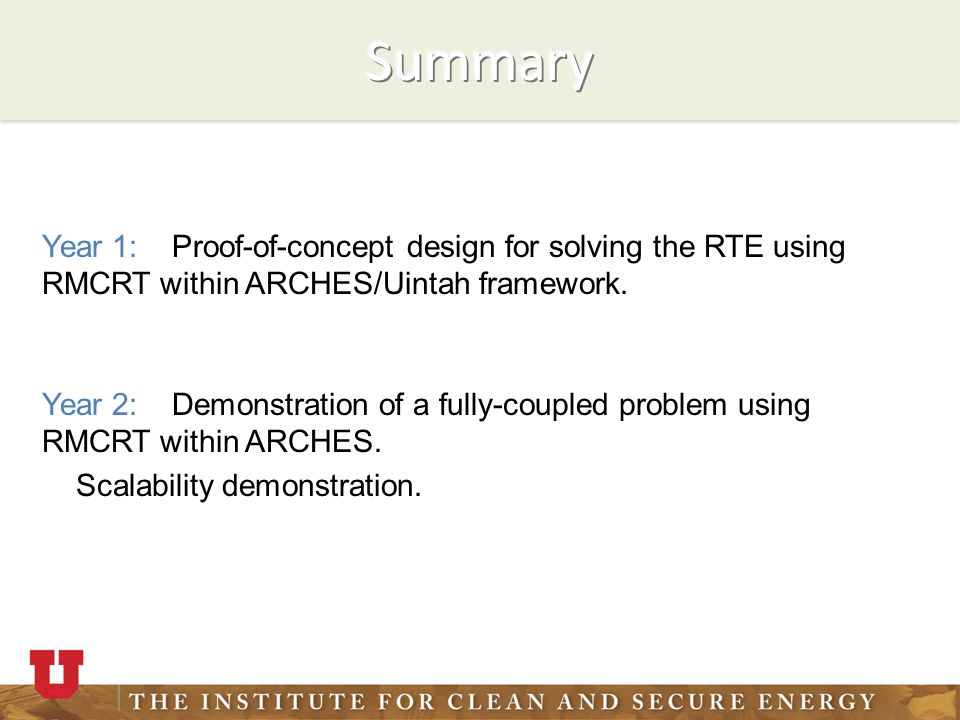 Summary

Year 1: Proof-of-concept design for solving the RTE using RMCRT within ARCHES/Uintah framework.

Year 2: Demonstration of a fully-coupled problem using RMCRT within ARCHES.

Scalability demonstration.

U

THE INSTITUTE FOR CLEAN AND SECURE ENERGY